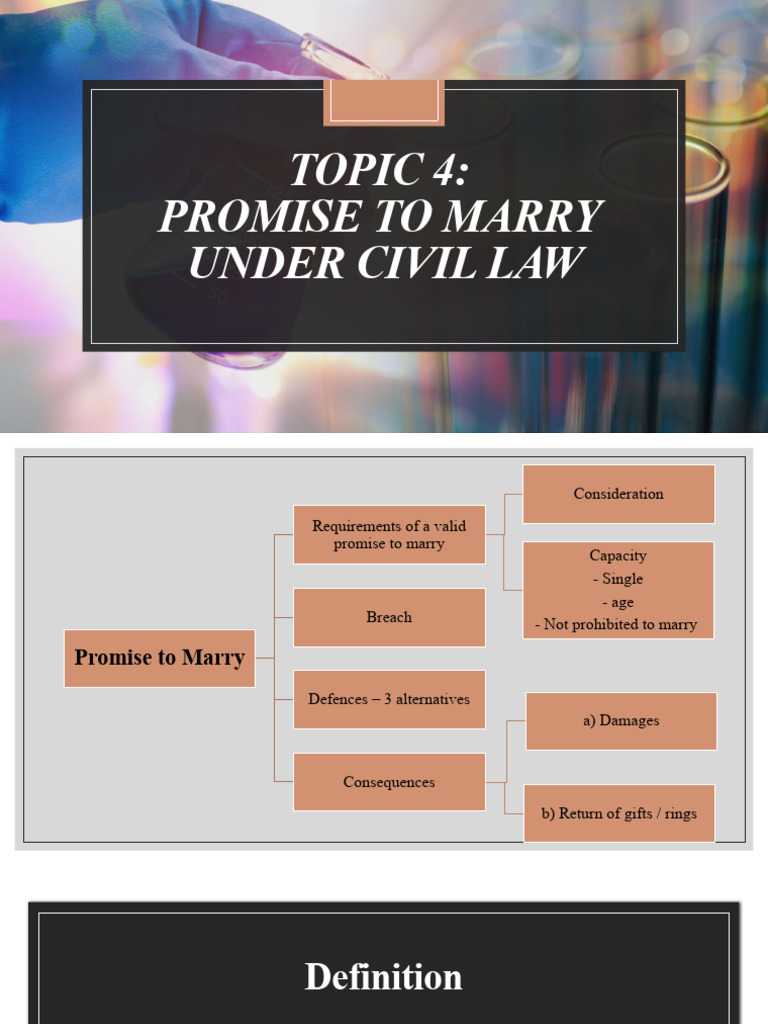 TOPIC 4:
PROMISE TO MARRY
UNDER CIVIL LAW

Promise to Marry

Requirements of a valid promise to marry

Consideration

Capacity
- Single
- age
- Not prohibited to marry

Breach

Defences – 3 alternatives

Consequences

a) Damages

b) Return of gifts / rings

Definition